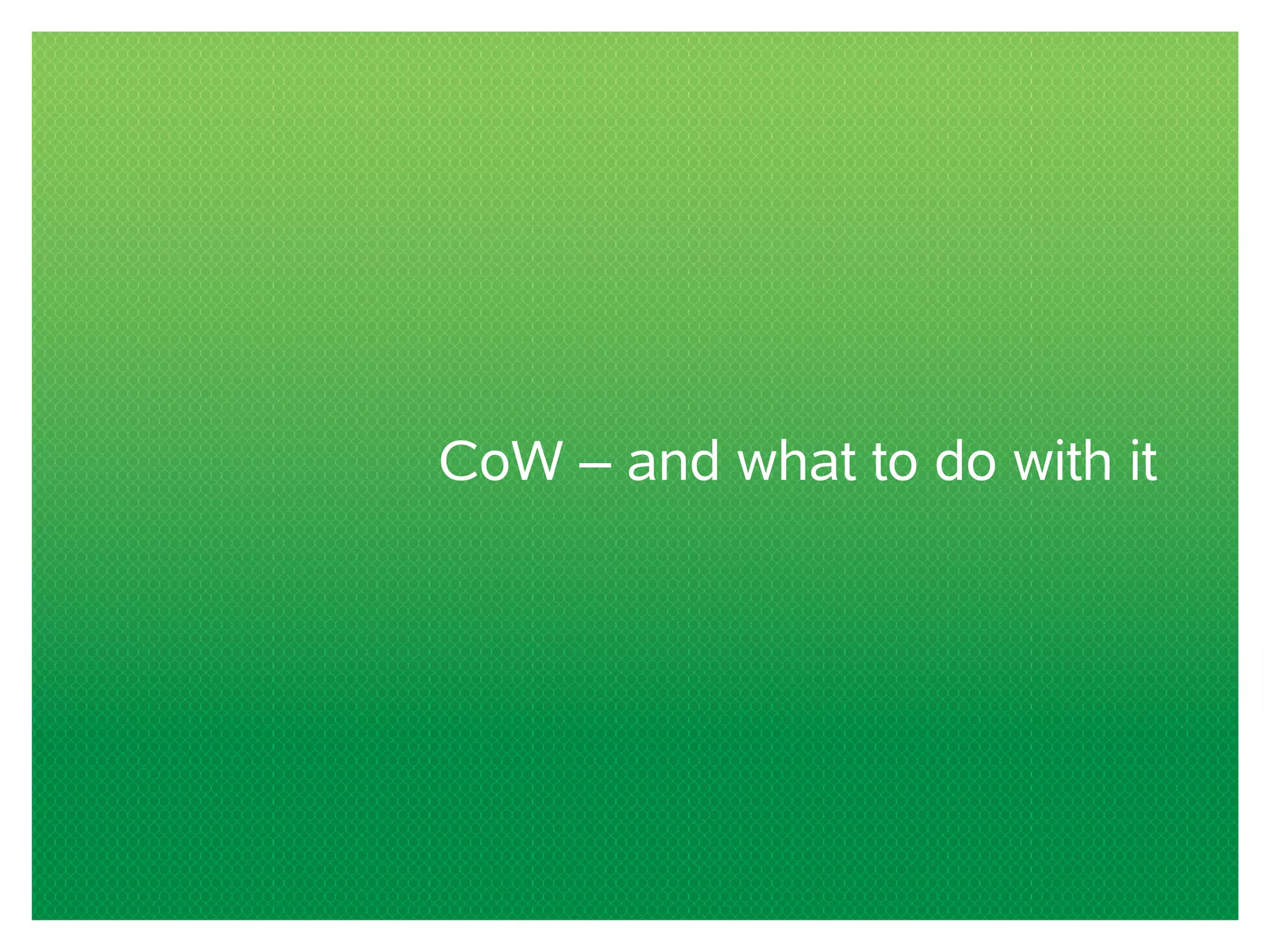 CoW – and what to do with it